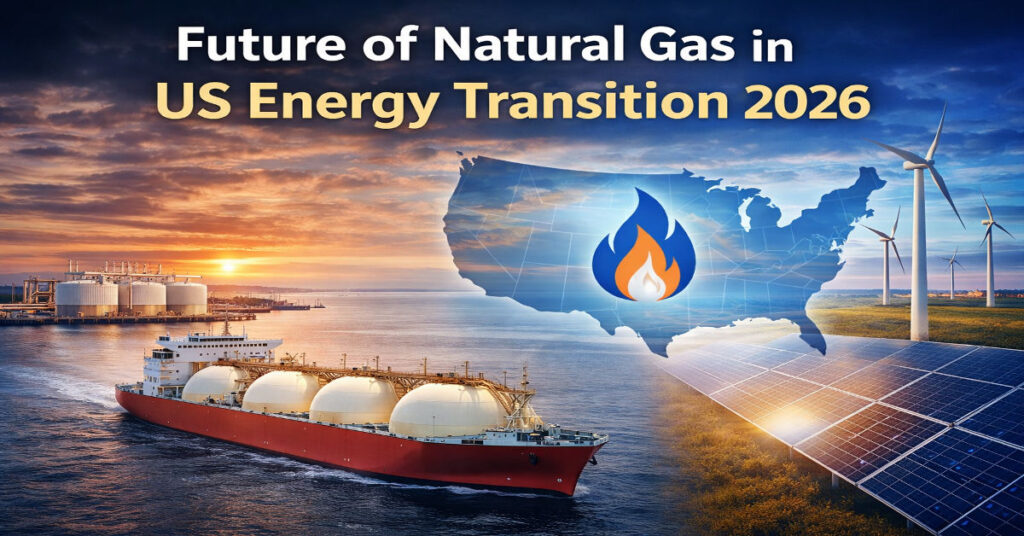 Future of Natural Gas in
US Energy Transition 2026